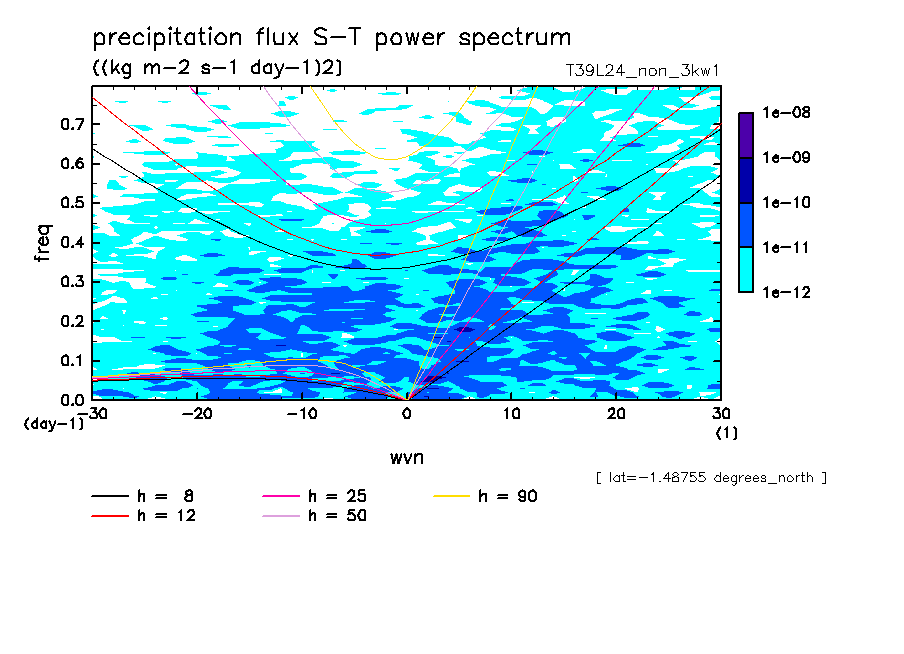 precipitation flux S-T power spectrum

((kg m-2 s-1 day-1)2)

T39L24_non_3kw1

freq

0.7
0.6
0.5
0.4
0.3
0.2
0.1
0.0
(day-1)

-30 -20 -10 0 10 20 30
(1)

wvn

1e-08
1e-09
1e-10
1e-11
1e-12

[ lat=-1.48755 degrees_north ]

h = 8
h = 12
h = 25
h = 50
h = 90